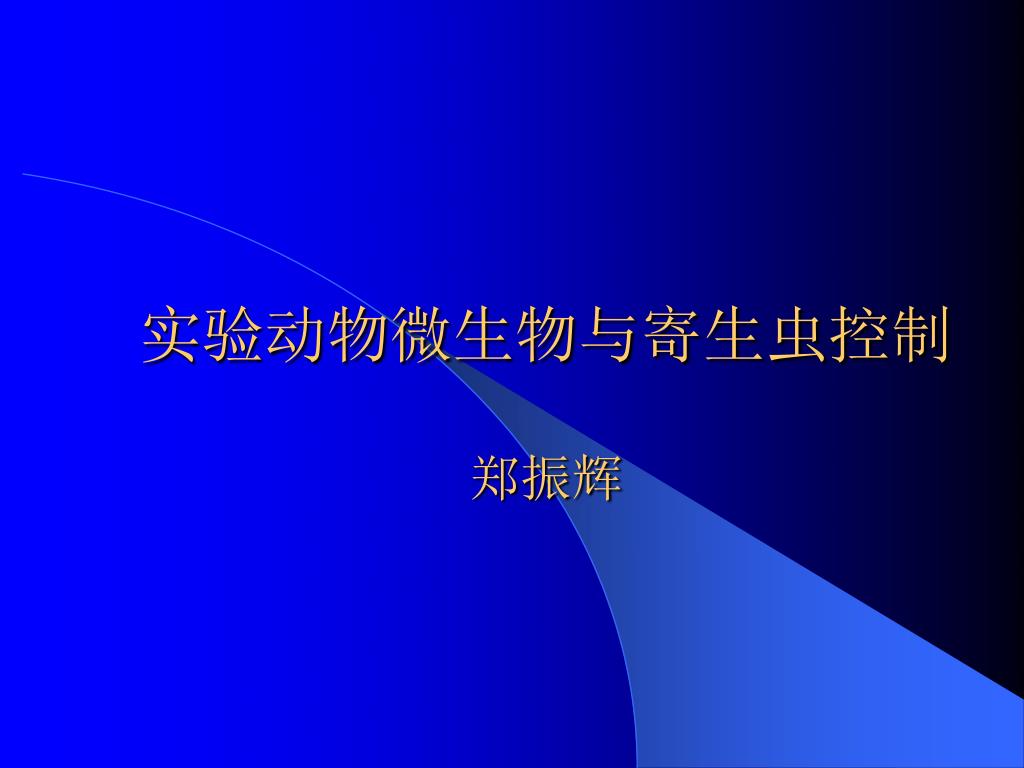 实验动物微生物与寄生虫控制

郑振辉